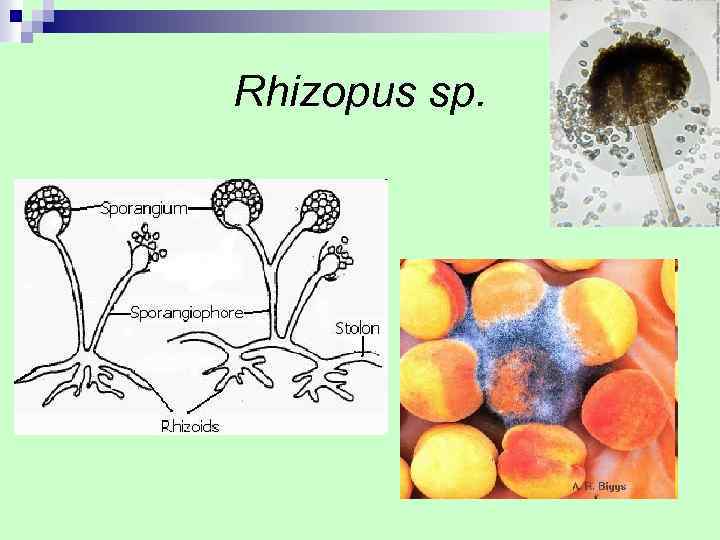 Rhizopus sp.

Sporangium

Sporangiophore

Stolon

Rhizoids

A. R. Biggs